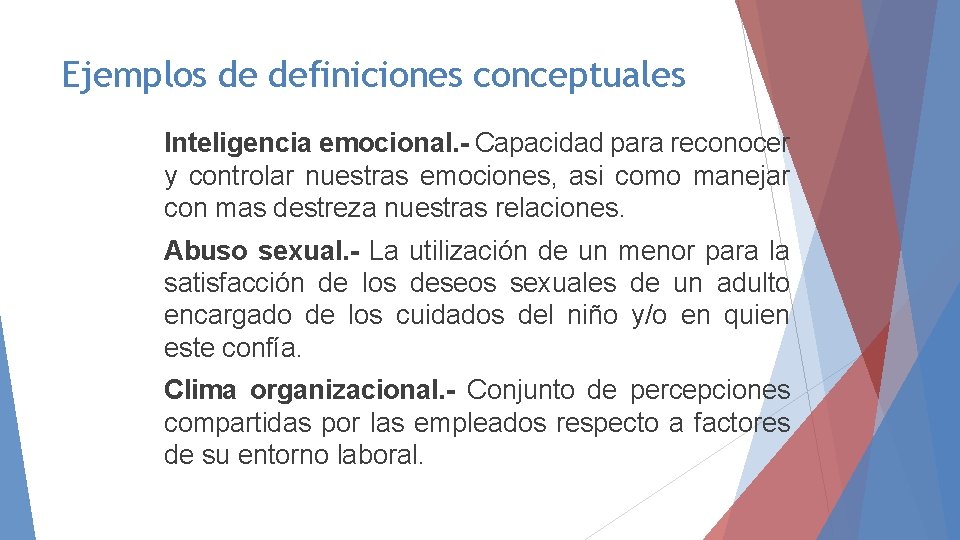 Ejemplos de definiciones conceptuales

Inteligencia emocional.- Capacidad para reconocer y controlar nuestras emociones, asi como manejar con mas destreza nuestras relaciones.

Abuso sexual.- La utilización de un menor para la satisfacción de los deseos sexuales de un adulto encargado de los cuidados del niño y/o en quien este confía.

Clima organizacional.- Conjunto de percepciones compartidas por las empleados respecto a factores de su entorno laboral.